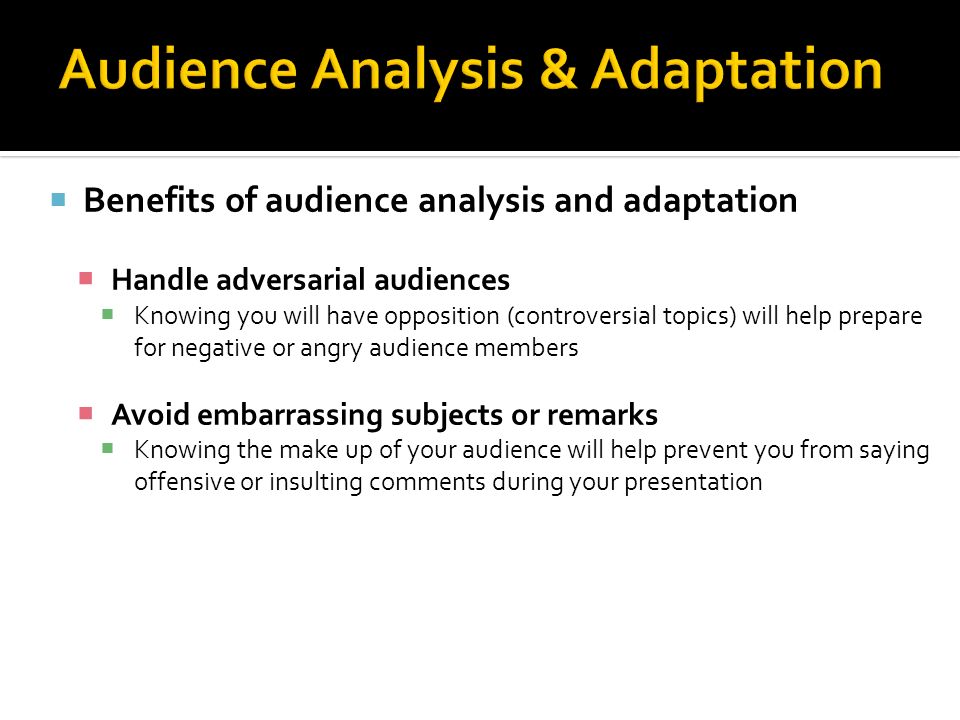 Audience Analysis & Adaptation

Benefits of audience analysis and adaptation

Handle adversarial audiences

Knowing you will have opposition (controversial topics) will help prepare for negative or angry audience members

Avoid embarrassing subjects or remarks

Knowing the make up of your audience will help prevent you from saying offensive or insulting comments during your presentation